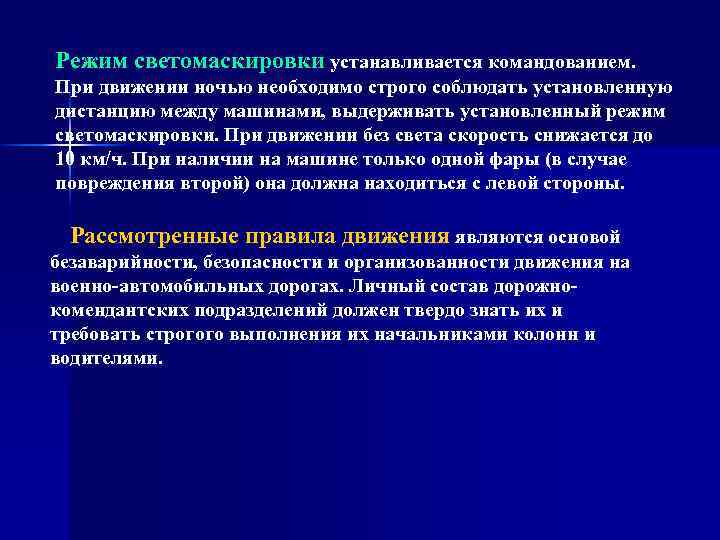 Режим светомаскировки устанавливается командованием. При движении ночью необходимо строго соблюдать установленную дистанцию между машинами, выдерживать установленный режим светомаскировки. При движении без света скорость снижается до 10 км/ч. При наличии на машине только одной фары (в случае повреждения второй) она должна находиться с левой стороны.

Рассмотренные правила движения являются основой безаварийности, безопасности и организованности движения на военно-автомобильных дорогах. Личный состав дорожно-комендантских подразделений должен твердо знать их и требовать строгого выполнения их начальниками колонн и водителями.